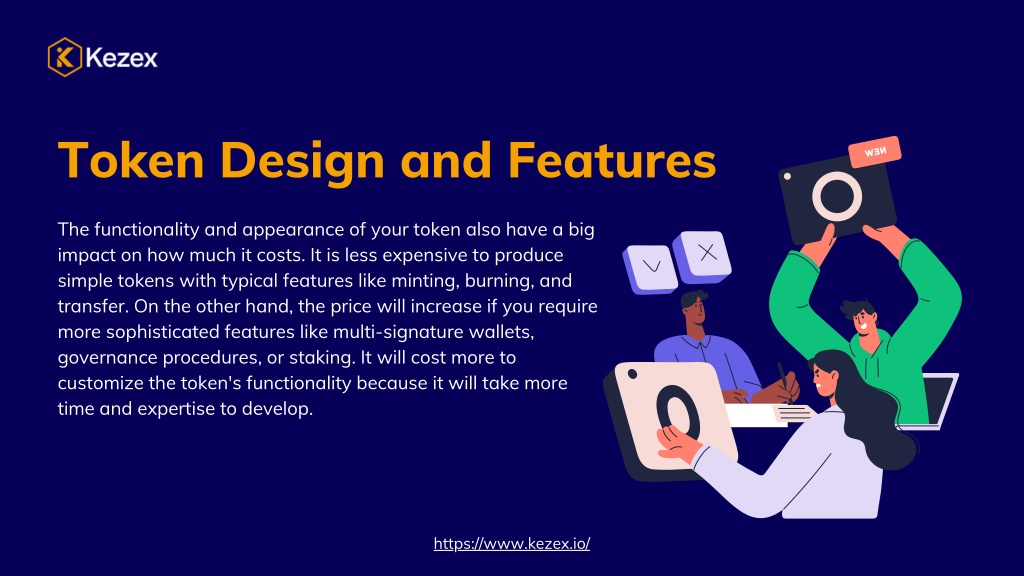 Kezex

Token Design and Features

The functionality and appearance of your token also have a big impact on how much it costs. It is less expensive to produce simple tokens with typical features like minting, burning, and transfer. On the other hand, the price will increase if you require more sophisticated features like multi-signature wallets, governance procedures, or staking. It will cost more to customize the token's functionality because it will take more time and expertise to develop.

NEW

https://www.kezex.io/